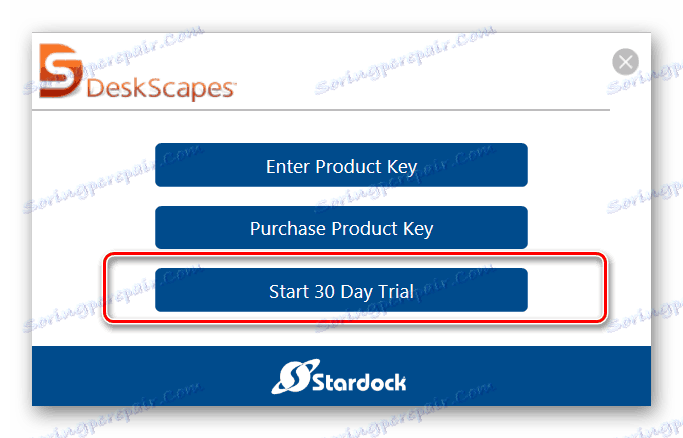 DeskScapes

Enter Product Key

Purchase Product Key

Start 30 Day Trial

Stardock

Soringpcrepair.Com